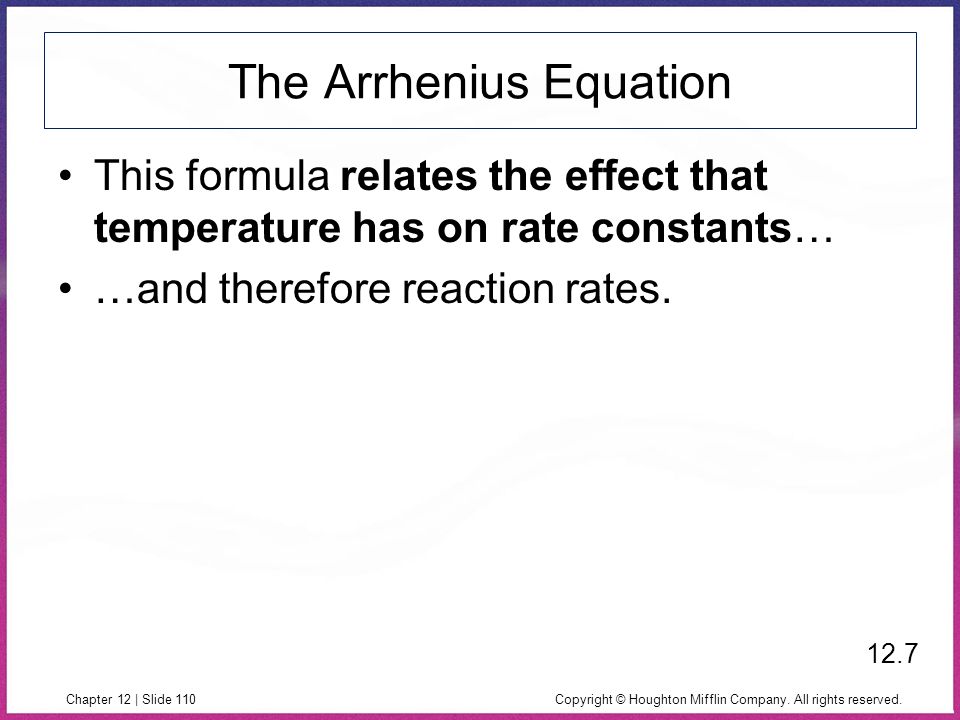 The Arrhenius Equation

• This formula relates the effect that temperature has on rate constants…

• …and therefore reaction rates.

12.7

Chapter 12 | Slide 110

Copyright © Houghton Mifflin Company. All rights reserved.